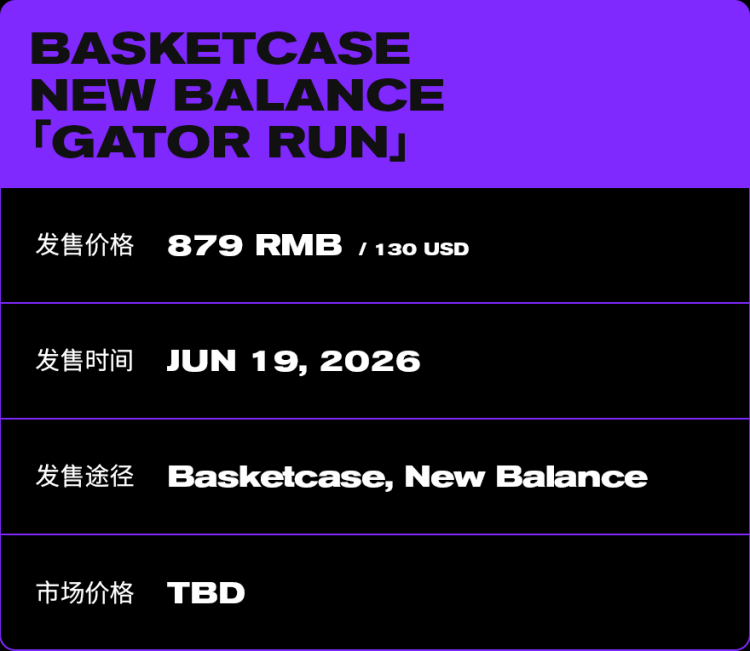 BASKETCASE
NEW BALANCE
「GATOR RUN」

发售价格 879 RMB / 130 USD

发售时间 JUN 19, 2026

发售途径 Basketcase, New Balance

市场价格 TBD